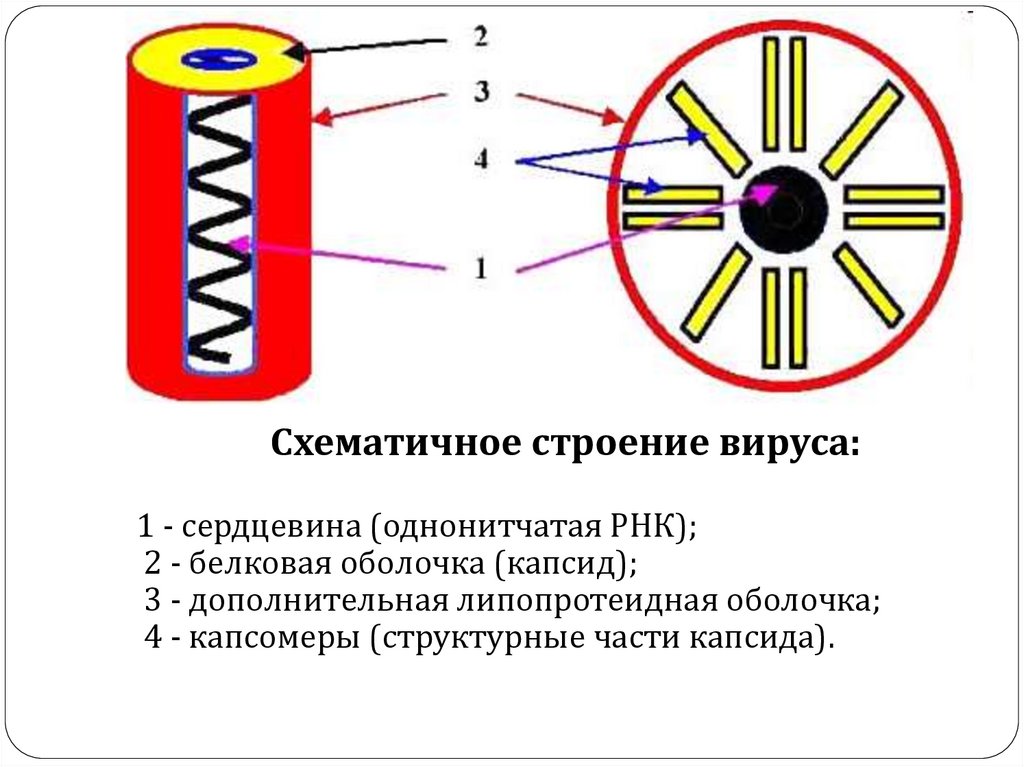 2
3
4
1

Схематичное строение вируса:

1 - сердцевина (однонитчатая РНК);
2 - белковая оболочка (капсид);
3 - дополнительная липопротеидная оболочка;
4 - капсомеры (структурные части капсида).